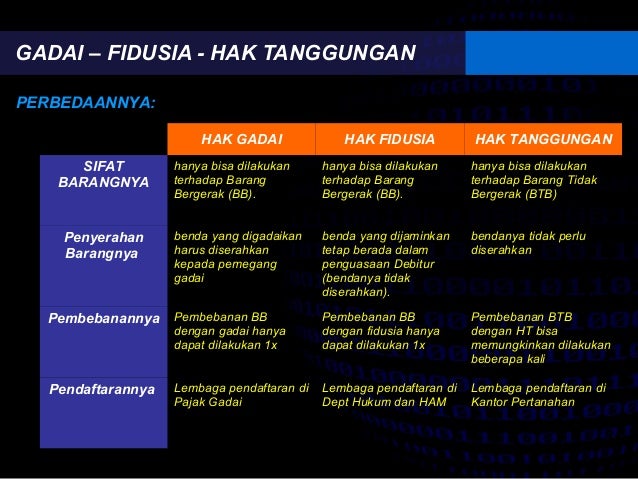 GADAI – FIDUSIA - HAK TANGGUNGAN

PERBEDAANNYA:

| | HAK GADAI | HAK FIDUSIA | HAK TANGGUNGAN |
|---|---|---|---|
| SIFAT BARANGNYA | hanya bisa dilakukan terhadap Barang Bergerak (BB). | hanya bisa dilakukan terhadap Barang Bergerak (BB). | hanya bisa dilakukan terhadap Barang Tidak Bergerak (BTB) |
| Penyerahan Barangnya | benda yang digadaikan harus diserahkan kepada pemegang gadai | benda yang dijaminkan tetap berada dalam penguasaan Debitur (bendanya tidak diserahkan). | bendanya tidak perlu diserahkan |
| Pembebanannya | Pembebanan BB dengan gadai hanya dapat dilakukan 1x | Pembebanan BB dengan fidusia hanya dapat dilakukan 1x | Pembebanan BTB dengan HT bisa memungkinkan dilakukan beberapa kali |
| Pendaftarannya | Lembaga pendaftaran di Pajak Gadai | Lembaga pendaftaran di Dept Hukum dan HAM | Lembaga pendaftaran di Kantor Pertanahan |